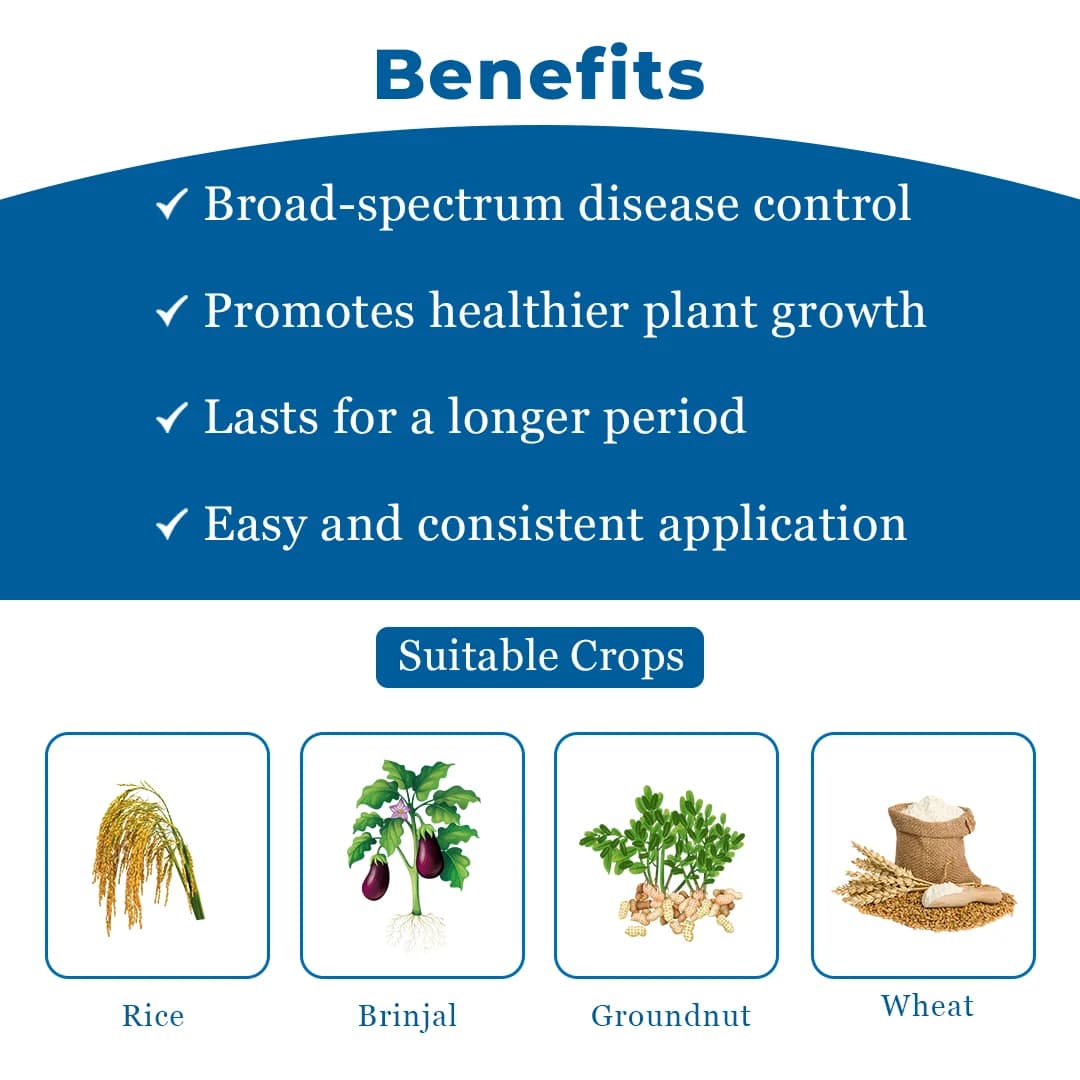 Benefits

✓ Broad-spectrum disease control

✓ Promotes healthier plant growth

✓ Lasts for a longer period

✓ Easy and consistent application

Suitable Crops

Rice

Brinjal

Groundnut

Wheat